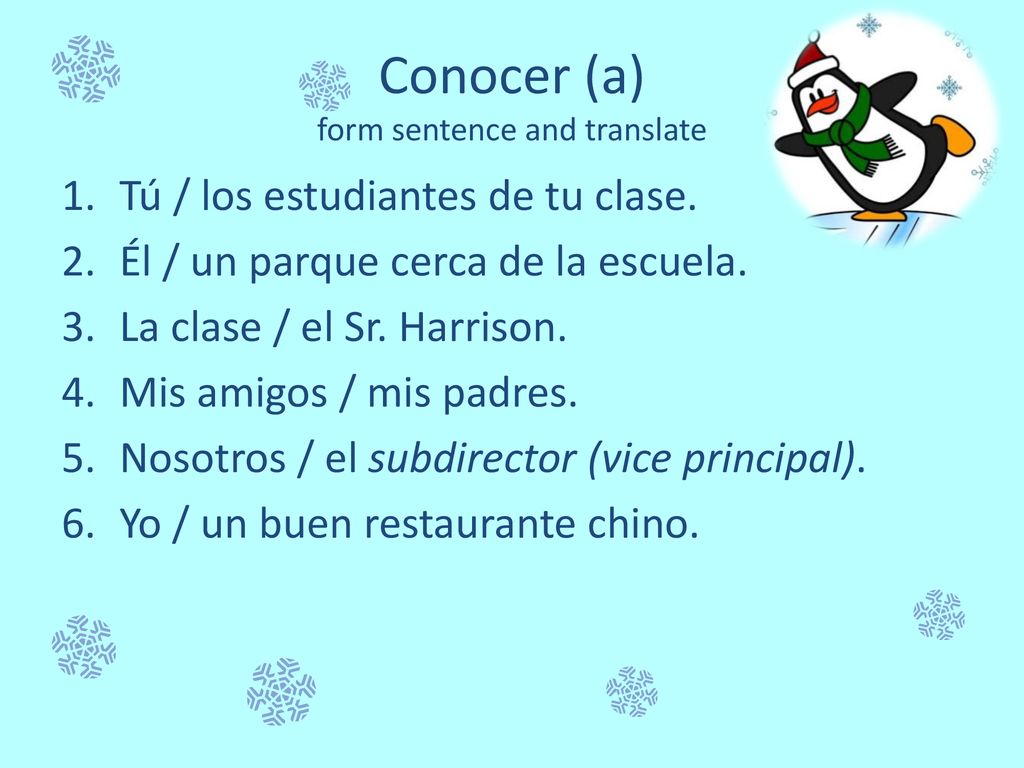 Conocer (a)
form sentence and translate

1. Tú / los estudiantes de tu clase.
2. Él / un parque cerca de la escuela.
3. La clase / el Sr. Harrison.
4. Mis amigos / mis padres.
5. Nosotros / el subdirector (vice principal).
6. Yo / un buen restaurante chino.